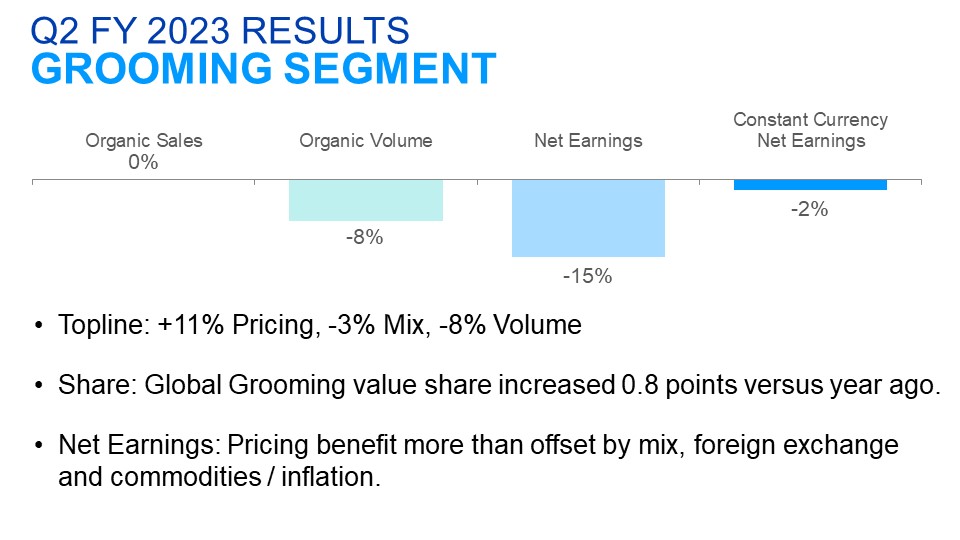 Q2 FY 2023 RESULTS
GROOMING SEGMENT

Organic Sales
0%

Organic Volume
-8%

Net Earnings
-15%

Constant Currency Net Earnings
-2%

• Topline: +11% Pricing, -3% Mix, -8% Volume

• Share: Global Grooming value share increased 0.8 points versus year ago.

• Net Earnings: Pricing benefit more than offset by mix, foreign exchange and commodities / inflation.